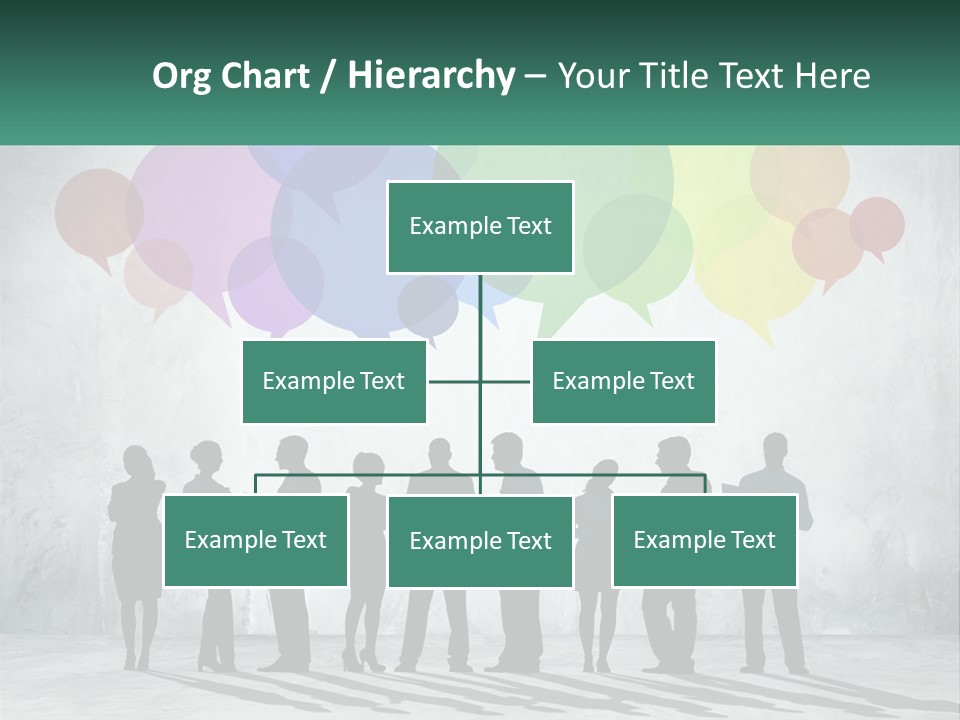 Org Chart / Hierarchy – Your Title Text Here

Example Text

Example Text

Example Text

Example Text

Example Text

Example Text